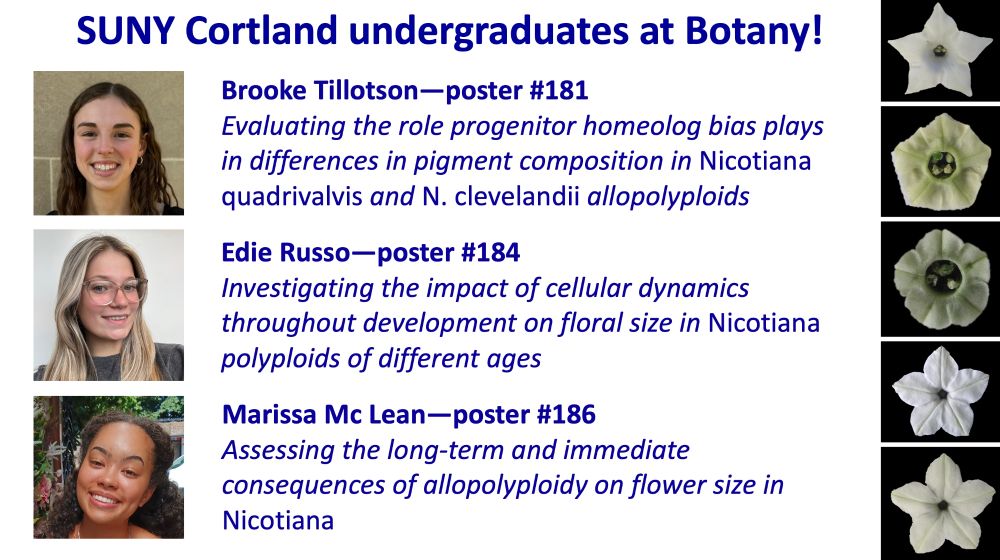 SUNY Cortland undergraduates at Botany!

Brooke Tillotson—poster #181
Evaluating the role progenitor homeolog bias plays in differences in pigment composition in Nicotiana quadrivalvis and N. clevelandii allopolyploids

Edie Russo—poster #184
Investigating the impact of cellular dynamics throughout development on floral size in Nicotiana polyploids of different ages

Marissa Mc Lean—poster #186
Assessing the long-term and immediate consequences of allopolyploidy on flower size in Nicotiana